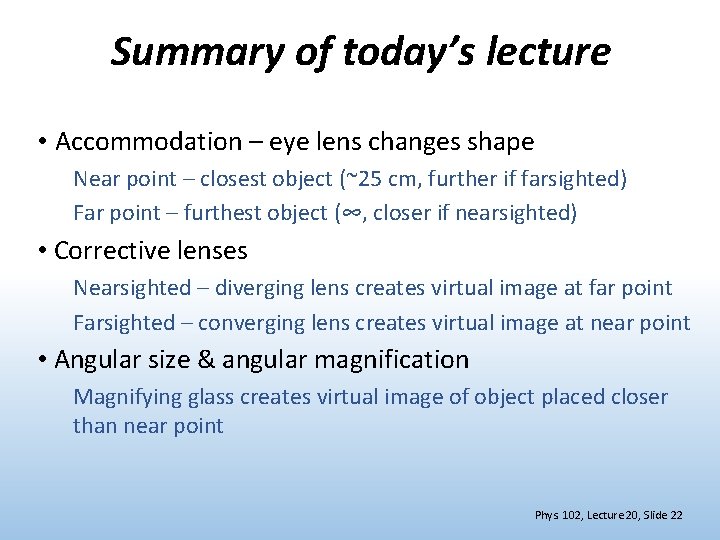 Summary of today's lecture

• Accommodation – eye lens changes shape

Near point – closest object (~25 cm, further if farsighted)

Far point – furthest object ($\infty$, closer if nearsighted)

• Corrective lenses

Nearsighted – diverging lens creates virtual image at far point

Farsighted – converging lens creates virtual image at near point

• Angular size & angular magnification

Magnifying glass creates virtual image of object placed closer than near point

Phys 102, Lecture 20, Slide 22